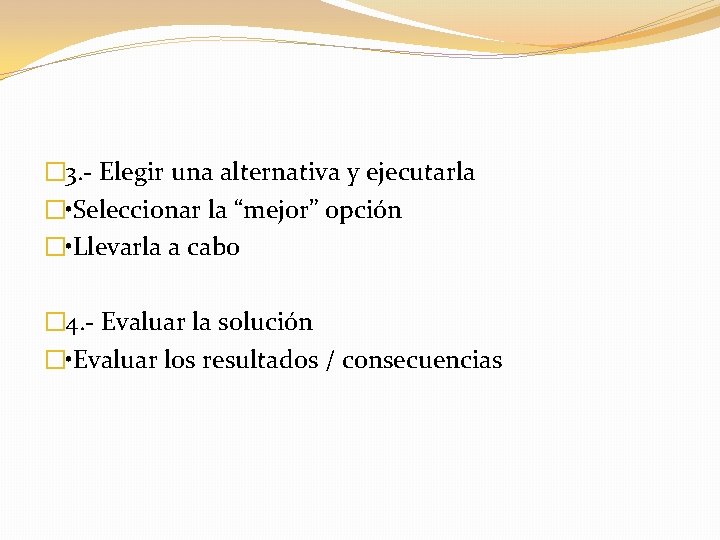 3.- Elegir una alternativa y ejecutarla
•Seleccionar la “mejor” opción
•Llevarla a cabo

4.- Evaluar la solución
•Evaluar los resultados / consecuencias